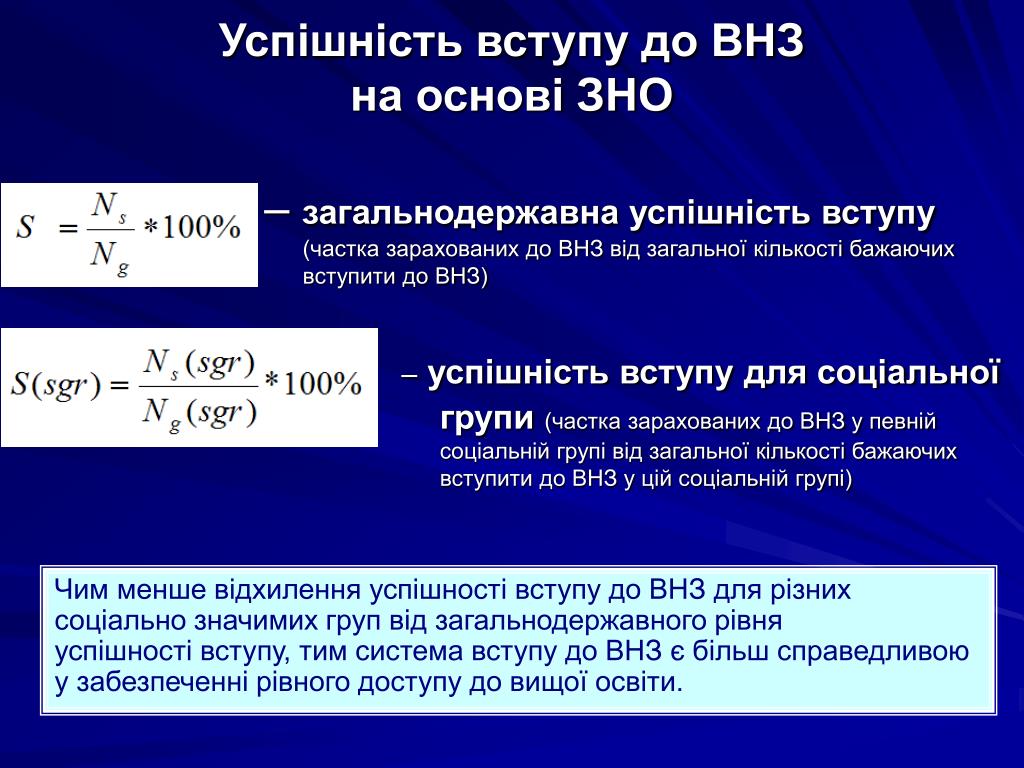 Успішність вступу до ВНЗ на основі ЗНО

$S = \frac{N_s}{N_g} * 100\%$

– загальнодержавна успішність вступу (частка зарахованих до ВНЗ від загальної кількості бажаючих вступити до ВНЗ)

$S(sgr) = \frac{N_s(sgr)}{N_g(sgr)} * 100\%$

– успішність вступу для соціальної групи (частка зарахованих до ВНЗ у певній соціальній групі від загальної кількості бажаючих вступити до ВНЗ у цій соціальній групі)

Чим менше відхилення успішності вступу до ВНЗ для різних соціально значимих груп від загальнодержавного рівня успішності вступу, тим система вступу до ВНЗ є більш справедливою у забезпеченні рівного доступу до вищої освіти.